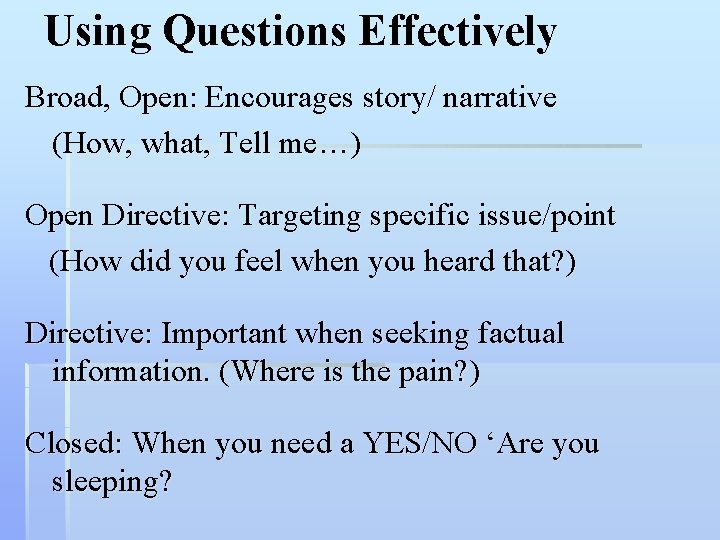 Using Questions Effectively

Broad, Open: Encourages story/ narrative

(How, what, Tell me…)

Open Directive: Targeting specific issue/point

(How did you feel when you heard that?)

Directive: Important when seeking factual information. (Where is the pain?)

Closed: When you need a YES/NO 'Are you sleeping?